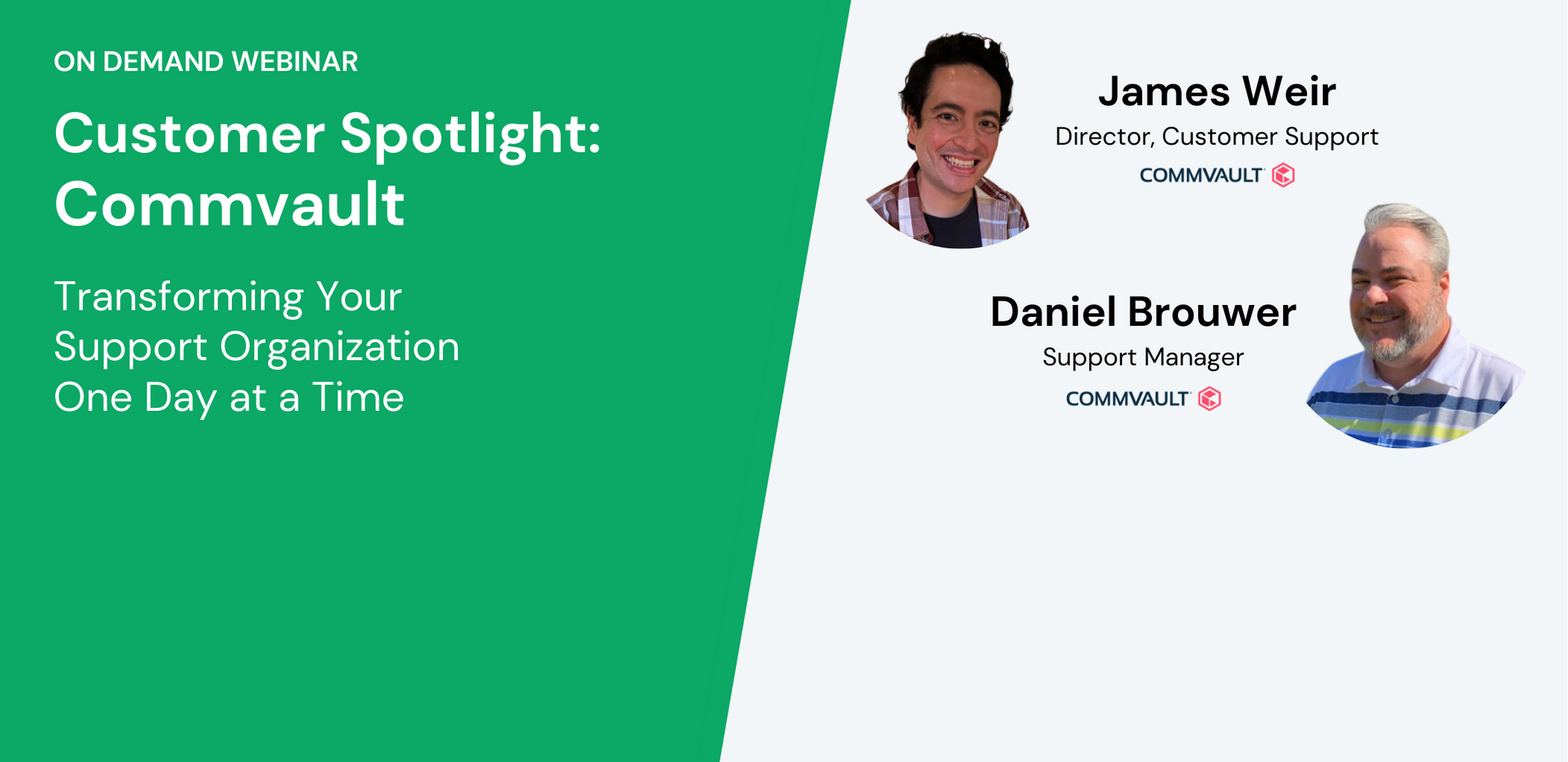 ON DEMAND WEBINAR

Customer Spotlight: Commvault

Transforming Your Support Organization One Day at a Time

James Weir
Director, Customer Support
COMMVAULT

Daniel Brouwer
Support Manager
COMMVAULT